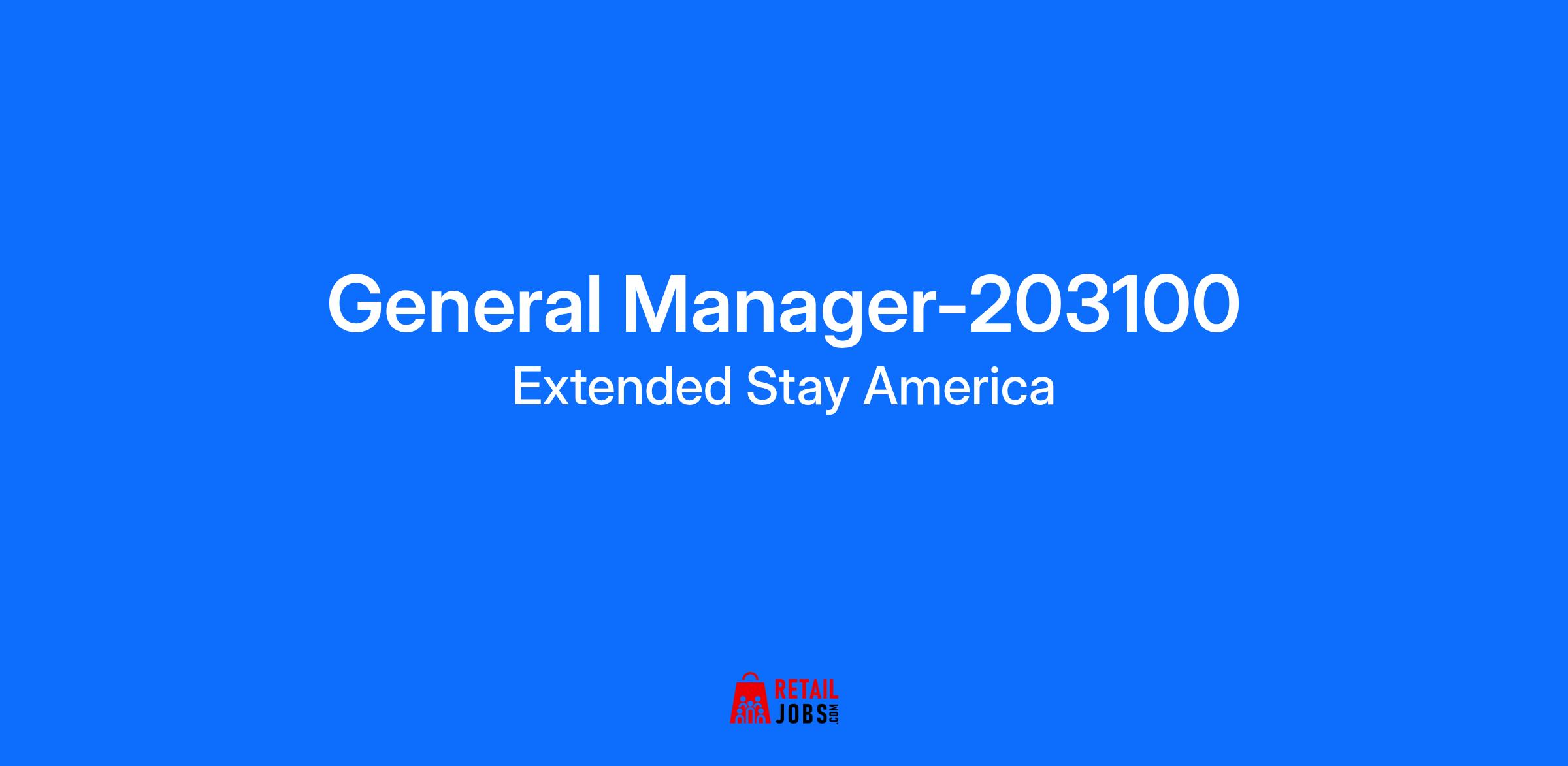 General Manager-203100
Extended Stay America

RETAIL JOBS.COM